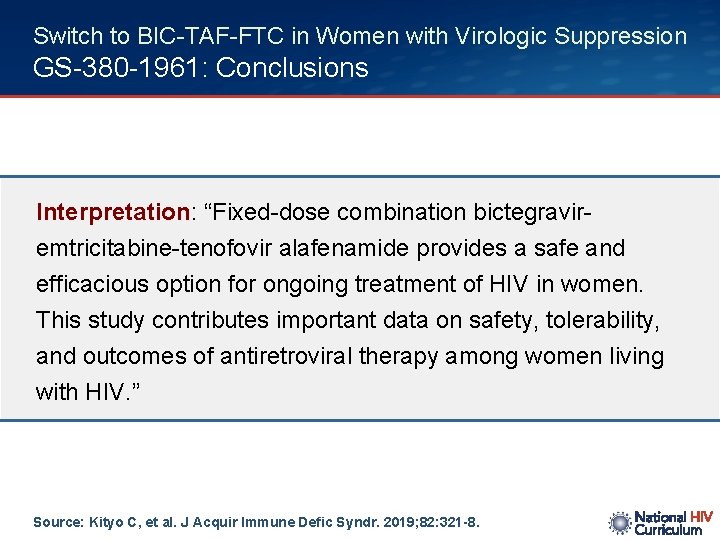 Switch to BIC-TAF-FTC in Women with Virologic Suppression
GS-380-1961: Conclusions

Interpretation: “Fixed-dose combination bictegravir-emtricitabine-tenofovir alafenamide provides a safe and efficacious option for ongoing treatment of HIV in women. This study contributes important data on safety, tolerability, and outcomes of antiretroviral therapy among women living with HIV.”

Source: Kityo C, et al. J Acquir Immune Defic Syndr. 2019;82:321-8.

National HIV Curriculum